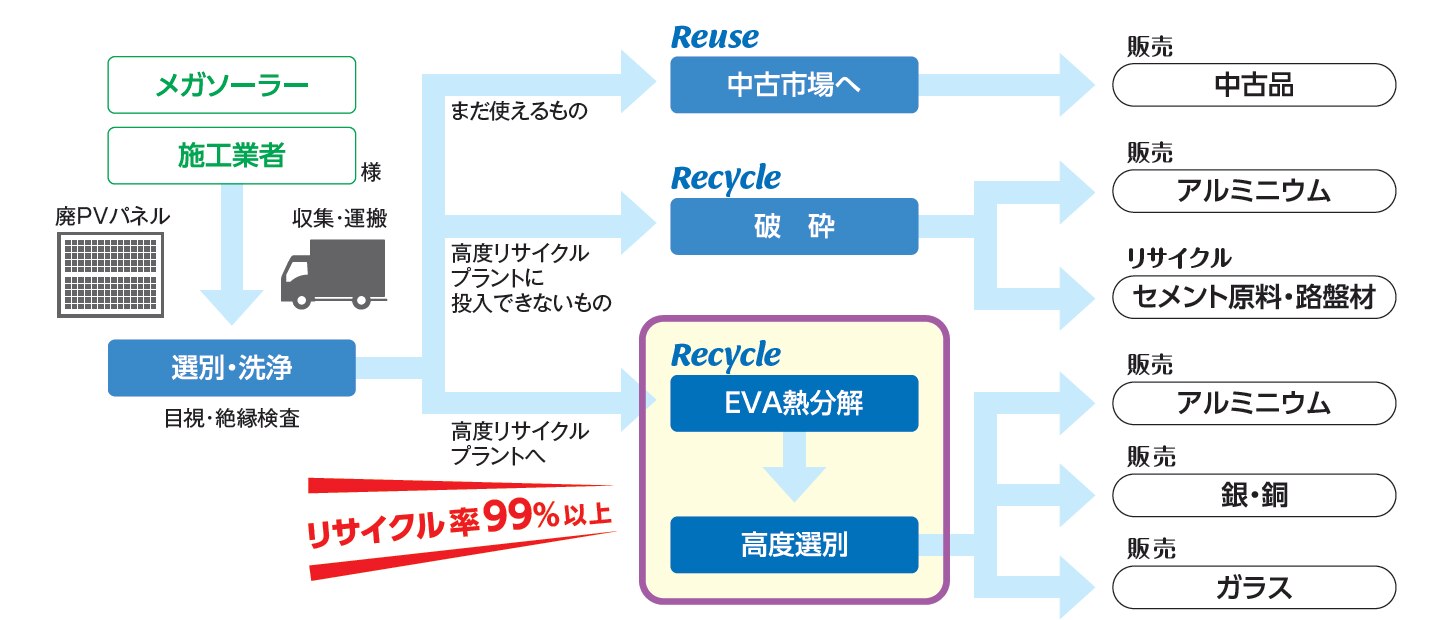 メガソーラー

施工業者

様

廃PVパネル

収集・運搬

選別・洗浄

目視・絶縁検査

まだ使えるもの

高度リサイクルプラントに投入できないもの

高度リサイクルプラントへ

リサイクル率99%以上

Reuse

中古市場へ

Recycle

破　砕

Recycle

EVA熱分解

高度選別

販売

中古品

販売

アルミニウム

リサイクル

セメント原料・路盤材

販売

アルミニウム

販売

銀・銅

販売

ガラス